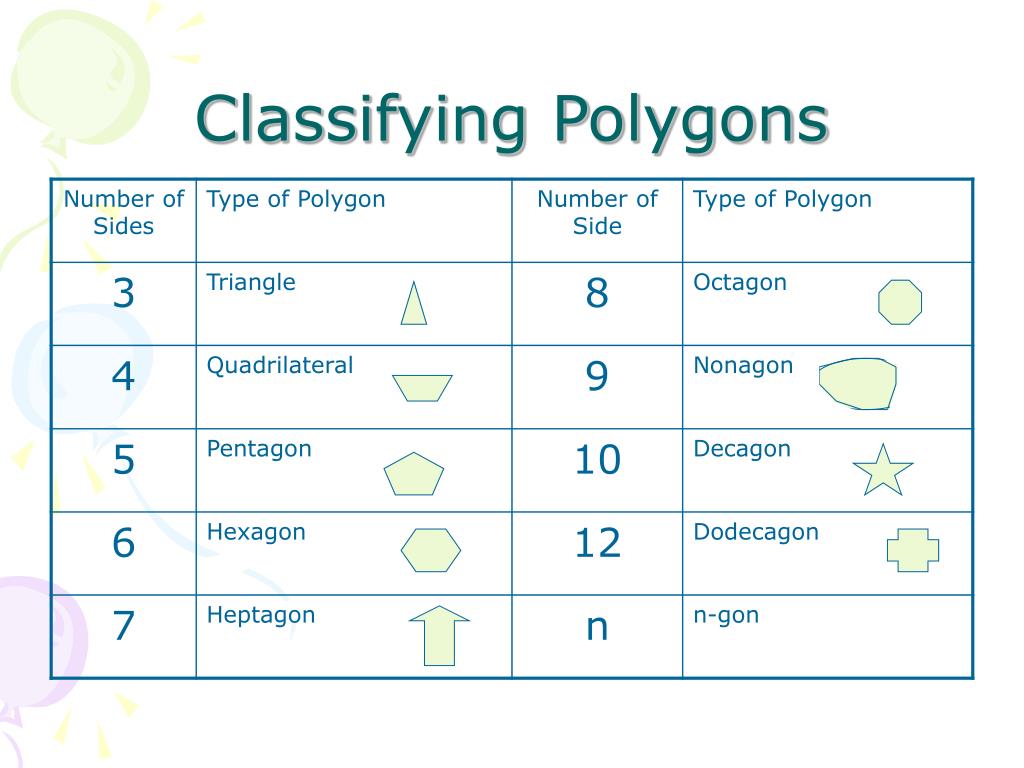 Classifying Polygons

| Number of Sides | Type of Polygon | Number of Side | Type of Polygon |
|---|---|---|---|
| 3 | Triangle | 8 | Octagon |
| 4 | Quadrilateral | 9 | Nonagon |
| 5 | Pentagon | 10 | Decagon |
| 6 | Hexagon | 12 | Dodecagon |
| 7 | Heptagon | n | n-gon |